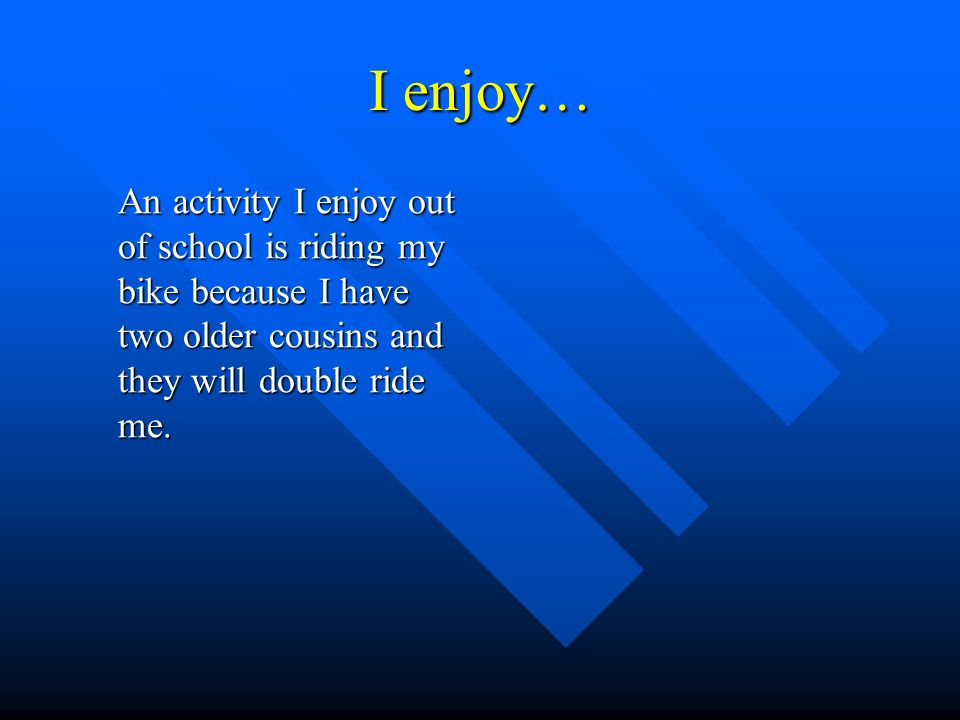 I enjoy…

An activity I enjoy out of school is riding my bike because I have two older cousins and they will double ride me.